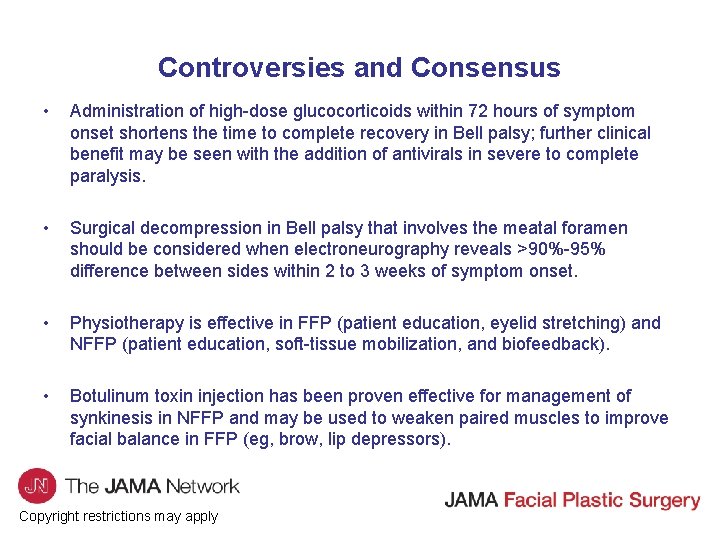 Controversies and Consensus

• Administration of high-dose glucocorticoids within 72 hours of symptom onset shortens the time to complete recovery in Bell palsy; further clinical benefit may be seen with the addition of antivirals in severe to complete paralysis.

• Surgical decompression in Bell palsy that involves the meatal foramen should be considered when electroneurography reveals >90%-95% difference between sides within 2 to 3 weeks of symptom onset.

• Physiotherapy is effective in FFP (patient education, eyelid stretching) and NFFP (patient education, soft-tissue mobilization, and biofeedback).

• Botulinum toxin injection has been proven effective for management of synkinesis in NFFP and may be used to weaken paired muscles to improve facial balance in FFP (eg, brow, lip depressors).

JN The JAMA Network

Copyright restrictions may apply

JAMA Facial Plastic Surgery